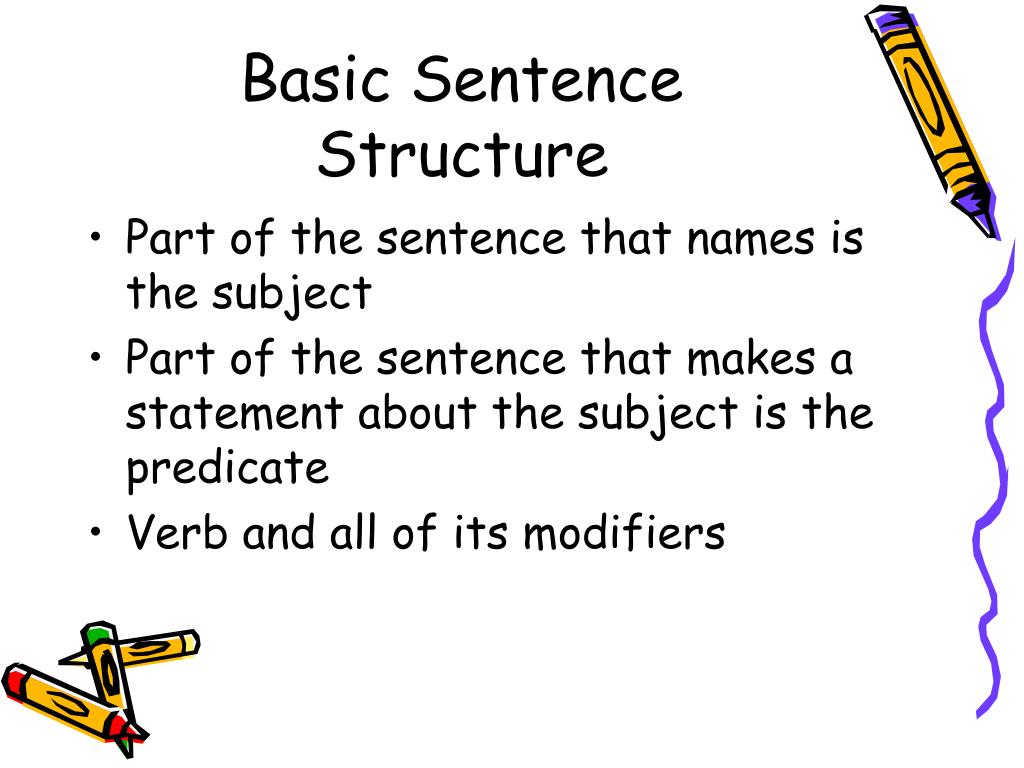 Basic Sentence Structure

• Part of the sentence that names is the subject
• Part of the sentence that makes a statement about the subject is the predicate
• Verb and all of its modifiers